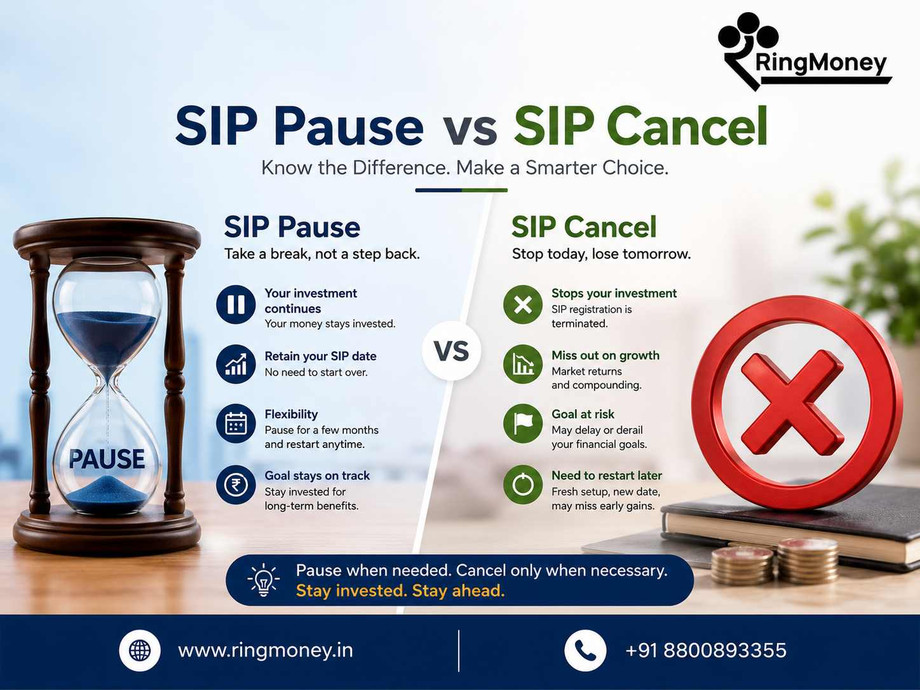 RingMoney

SIP Pause vs SIP Cancel

Know the Difference. Make a Smarter Choice.

SIP Pause
Take a break, not a step back.

Your investment continues
Your money stays invested.

Retain your SIP date
No need to start over.

Flexibility
Pause for a few months and restart anytime.

Goal stays on track
Stay invested for long-term benefits.

PAUSE

VS

SIP Cancel
Stop today, lose tomorrow.

Stops your investment
SIP registration is terminated.

Miss out on growth
Market returns and compounding.

Goal at risk
May delay or derail your financial goals.

Need to restart later
Fresh setup, new date, may miss early gains.

Pause when needed. Cancel only when necessary.
Stay invested. Stay ahead.

www.ringmoney.in

+91 8800893355